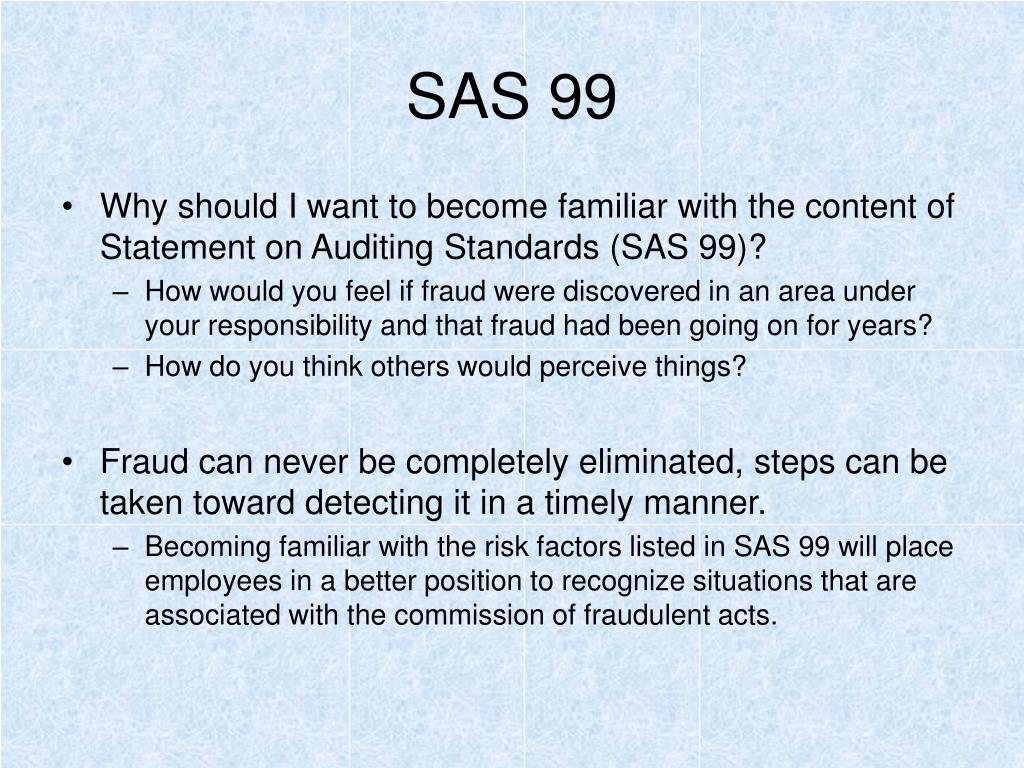 SAS 99

• Why should I want to become familiar with the content of Statement on Auditing Standards (SAS 99)?
– How would you feel if fraud were discovered in an area under your responsibility and that fraud had been going on for years?
– How do you think others would perceive things?

• Fraud can never be completely eliminated, steps can be taken toward detecting it in a timely manner.
– Becoming familiar with the risk factors listed in SAS 99 will place employees in a better position to recognize situations that are associated with the commission of fraudulent acts.